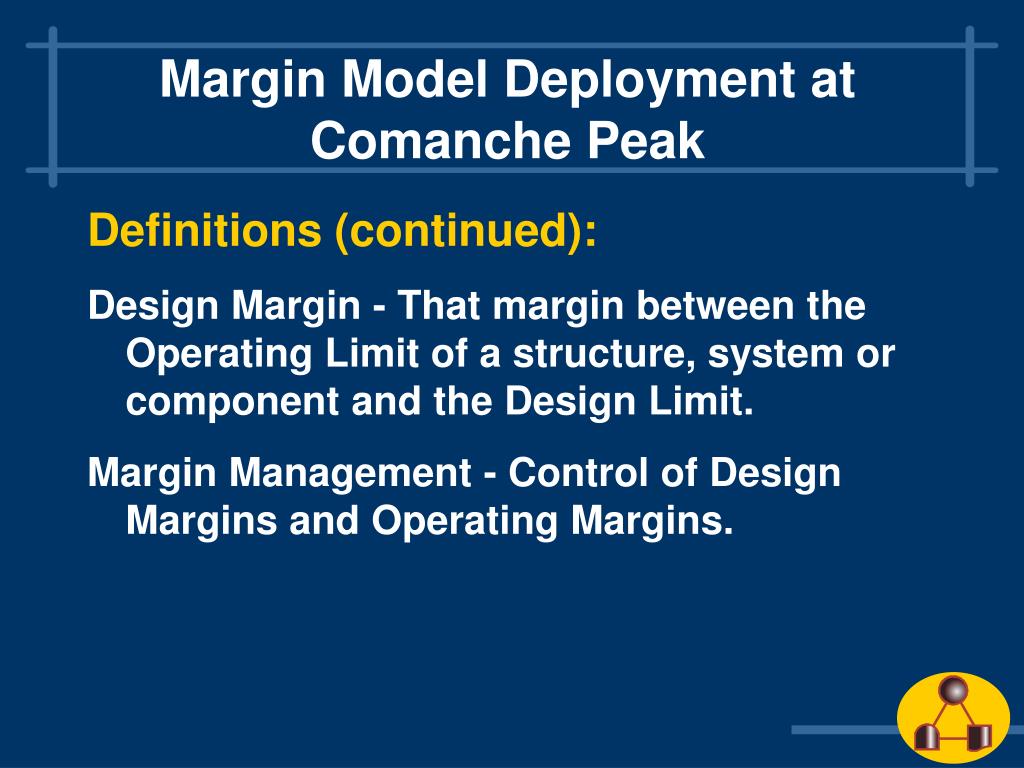 Margin Model Deployment at Comanche Peak

Definitions (continued):

Design Margin - That margin between the Operating Limit of a structure, system or component and the Design Limit.

Margin Management - Control of Design Margins and Operating Margins.